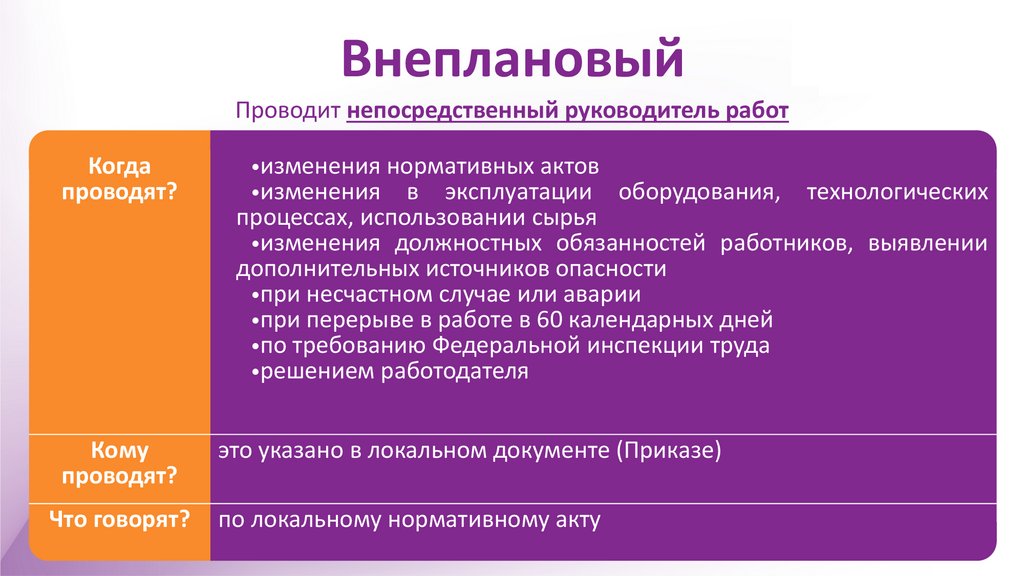 Внеплановый

Проводит непосредственный руководитель работ

| Когда проводят? | •изменения нормативных актов •изменения в эксплуатации оборудования, технологических процессах, использовании сырья •изменения должностных обязанностей работников, выявлении дополнительных источников опасности •при несчастном случае или аварии •при перерыве в работе в 60 календарных дней •по требованию Федеральной инспекции труда •решением работодателя |
|---|---|
| Кому проводят? | это указано в локальном документе (Приказе) |
| Что говорят? | по локальному нормативному акту |